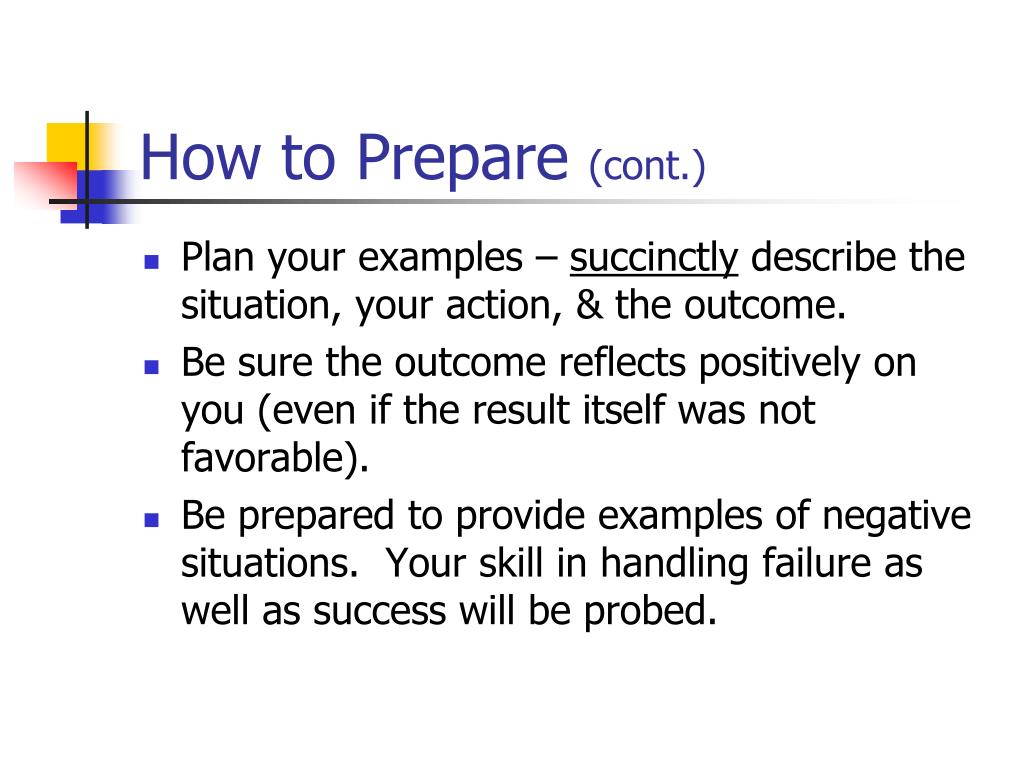 How to Prepare (cont.)

- Plan your examples – succinctly describe the situation, your action, & the outcome.
- Be sure the outcome reflects positively on you (even if the result itself was not favorable).
- Be prepared to provide examples of negative situations. Your skill in handling failure as well as success will be probed.